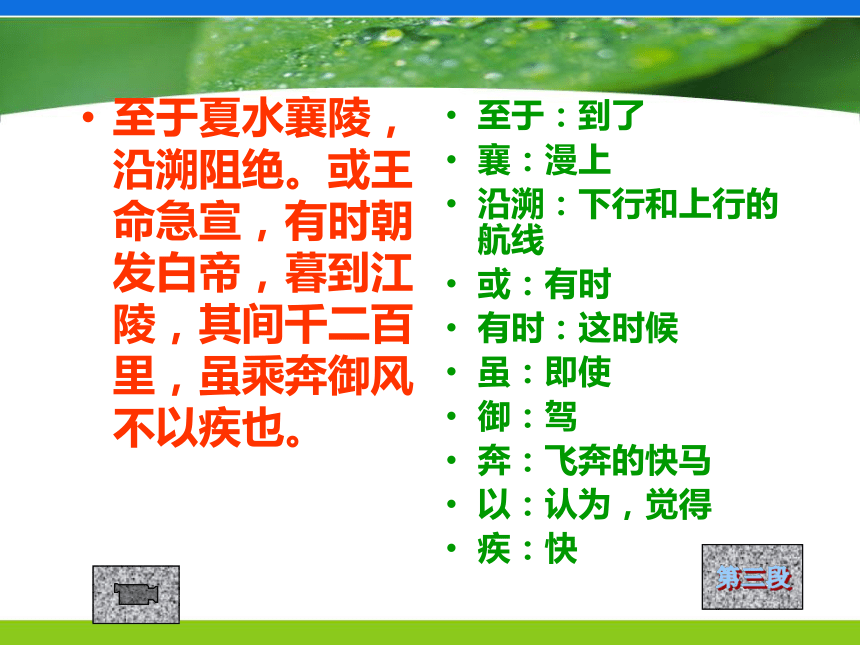 • 至于夏水襄陵，沿溯阻绝。或王命急宣，有时朝发白帝，暮到江陵，其间千二百里，虽乘奔御风不以疾也。

• 至于：到了
• 襄：漫上
• 沿溯：下行和上行的航线
• 或：有时
• 有时：这时候
• 虽：即使
• 御：驾
• 奔：飞奔的快马
• 以：认为，觉得
• 疾：快

第三段